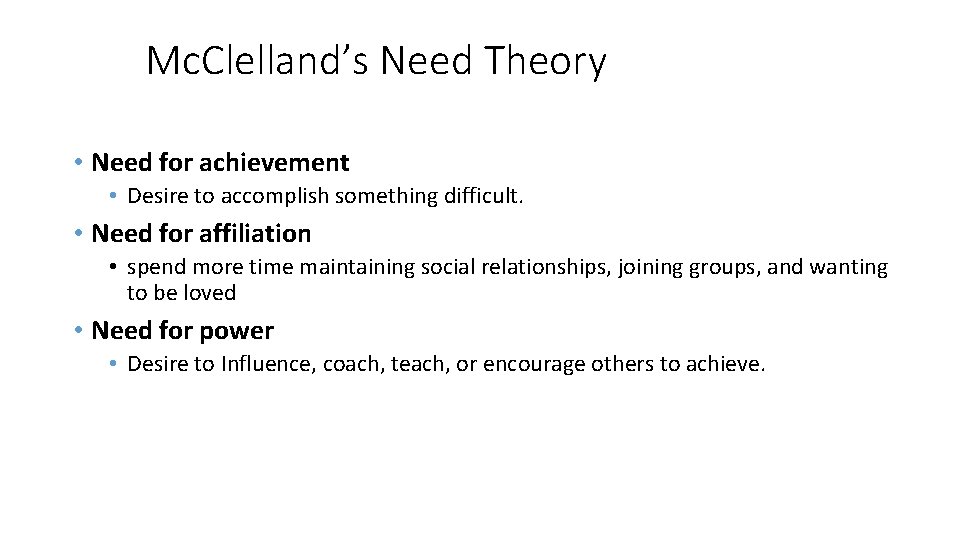 McClelland’s Need Theory

• Need for achievement
• Desire to accomplish something difficult.
• Need for affiliation
• spend more time maintaining social relationships, joining groups, and wanting to be loved
• Need for power
• Desire to Influence, coach, teach, or encourage others to achieve.